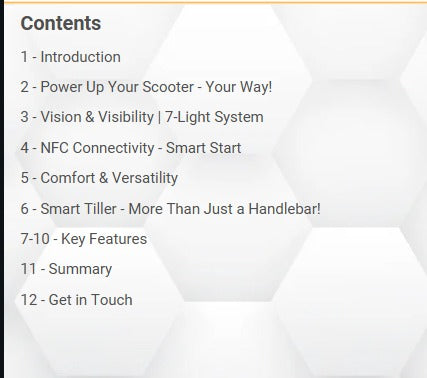 Contents

1 - Introduction

2 - Power Up Your Scooter - Your Way!

3 - Vision & Visibility | 7-Light System

4 - NFC Connectivity - Smart Start

5 - Comfort & Versatility

6 - Smart Tiller - More Than Just a Handlebar!

7-10 - Key Features

11 - Summary

12 - Get in Touch